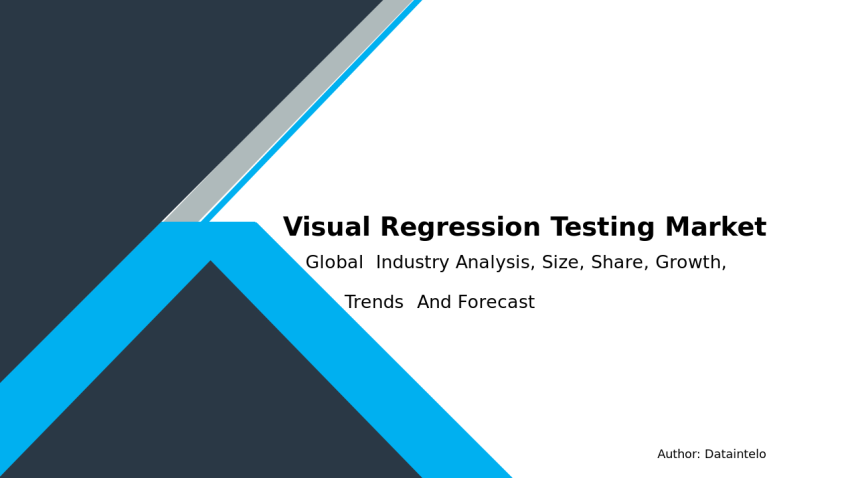 Visual Regression Testing Market

Global Industry Analysis, Size, Share, Growth, Trends And Forecast

Author: Dataintelo